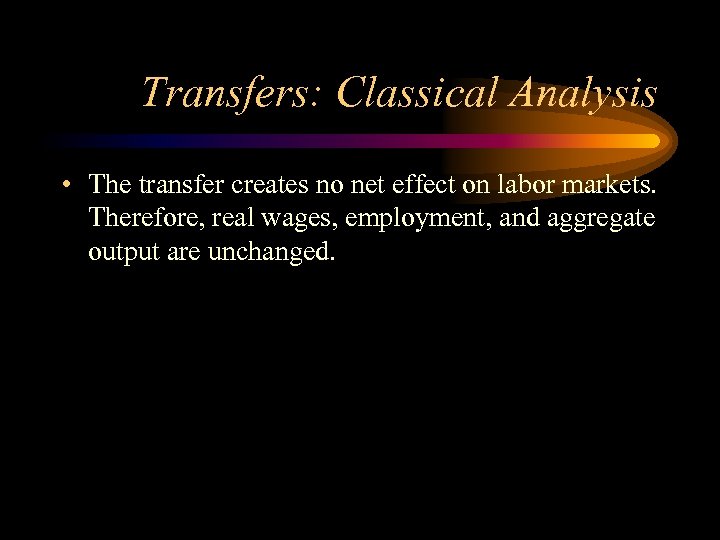 Transfers: Classical Analysis

• The transfer creates no net effect on labor markets. Therefore, real wages, employment, and aggregate output are unchanged.